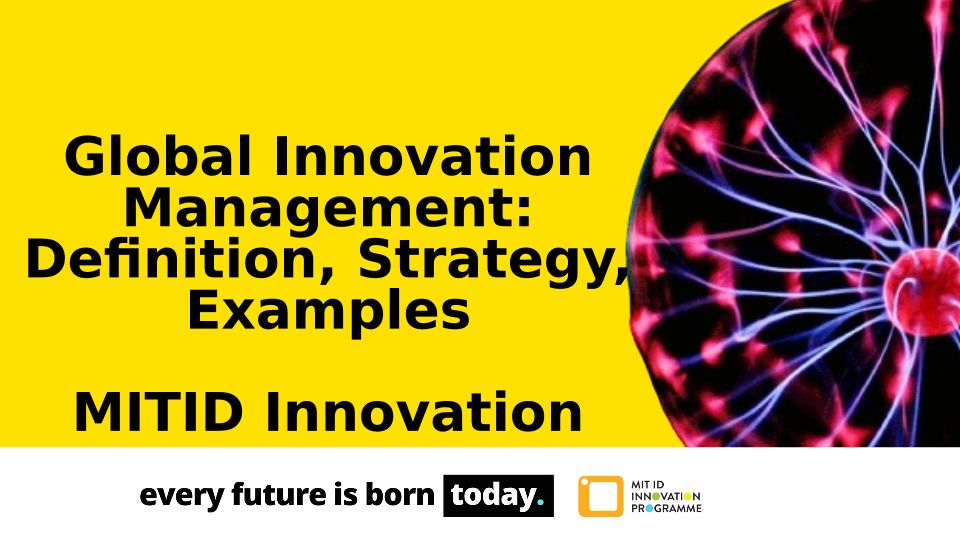 Global Innovation Management: Definition, Strategy, Examples

MITID Innovation

every future is born today.

MIT ID INNOVATION PROGRAMME